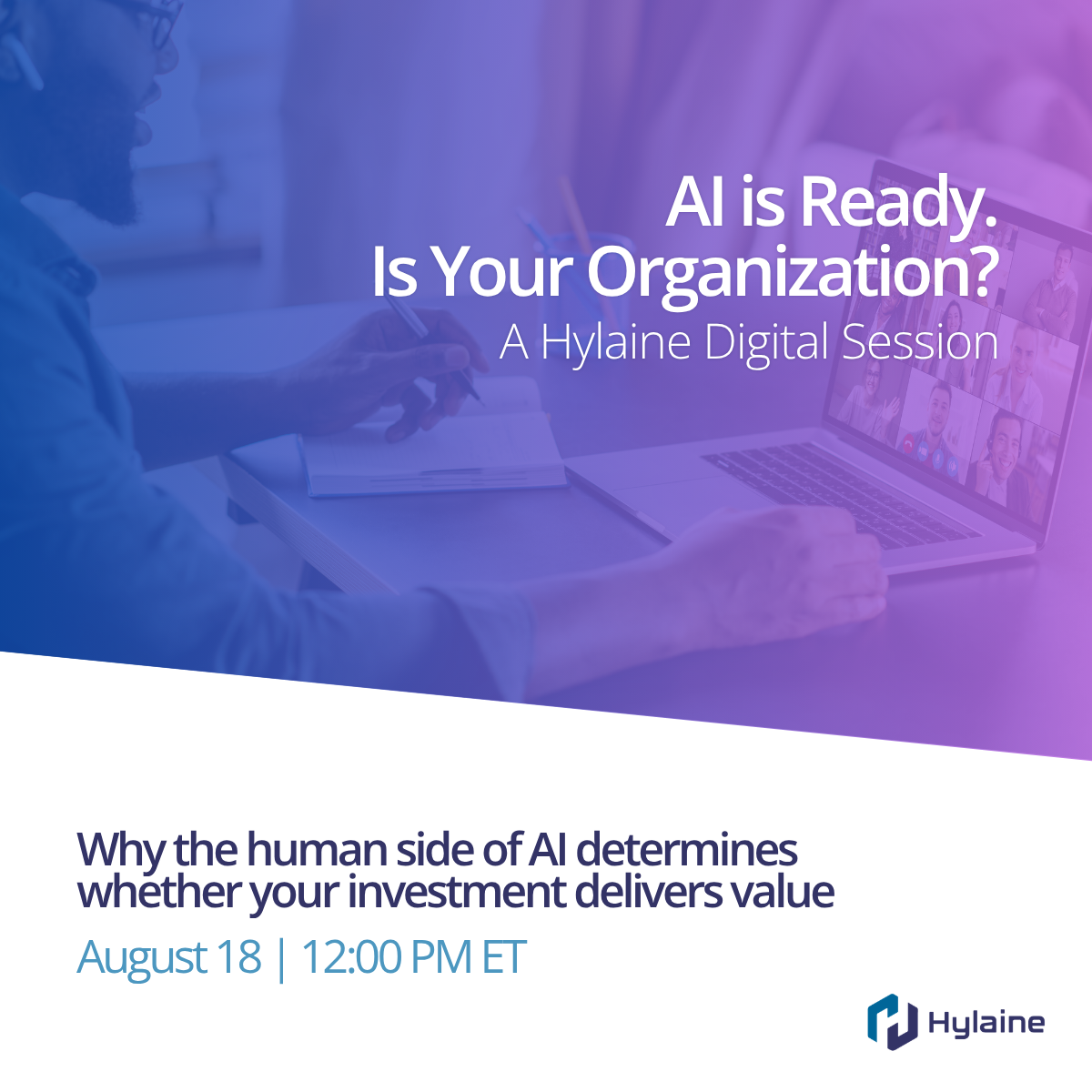 AI is Ready.
Is Your Organization?
A Hylaine Digital Session

Why the human side of AI determines whether your investment delivers value

August 18 | 12:00 PM ET

Hylaine